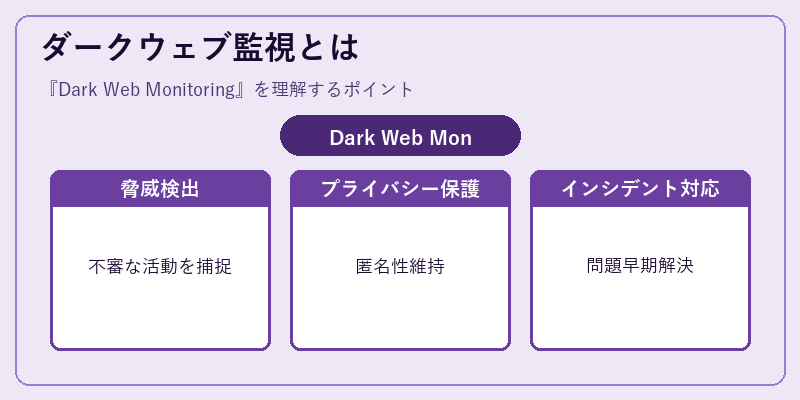 ダークウェブ監視とは

『Dark Web Monitoring』を理解するポイント

Dark Web Mon

脅威検出

不審な活動を捕捉

プライバシー保護

匿名性維持

インシデント対応

問題早期解決